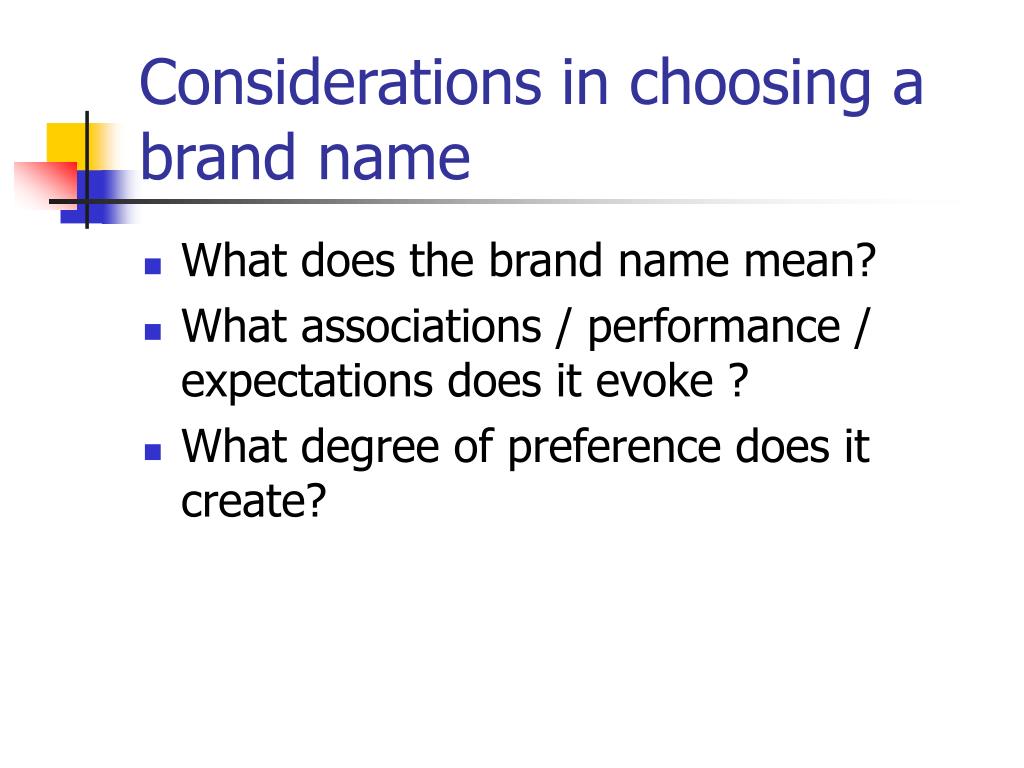 Considerations in choosing a brand name

- What does the brand name mean?
- What associations / performance / expectations does it evoke ?
- What degree of preference does it create?